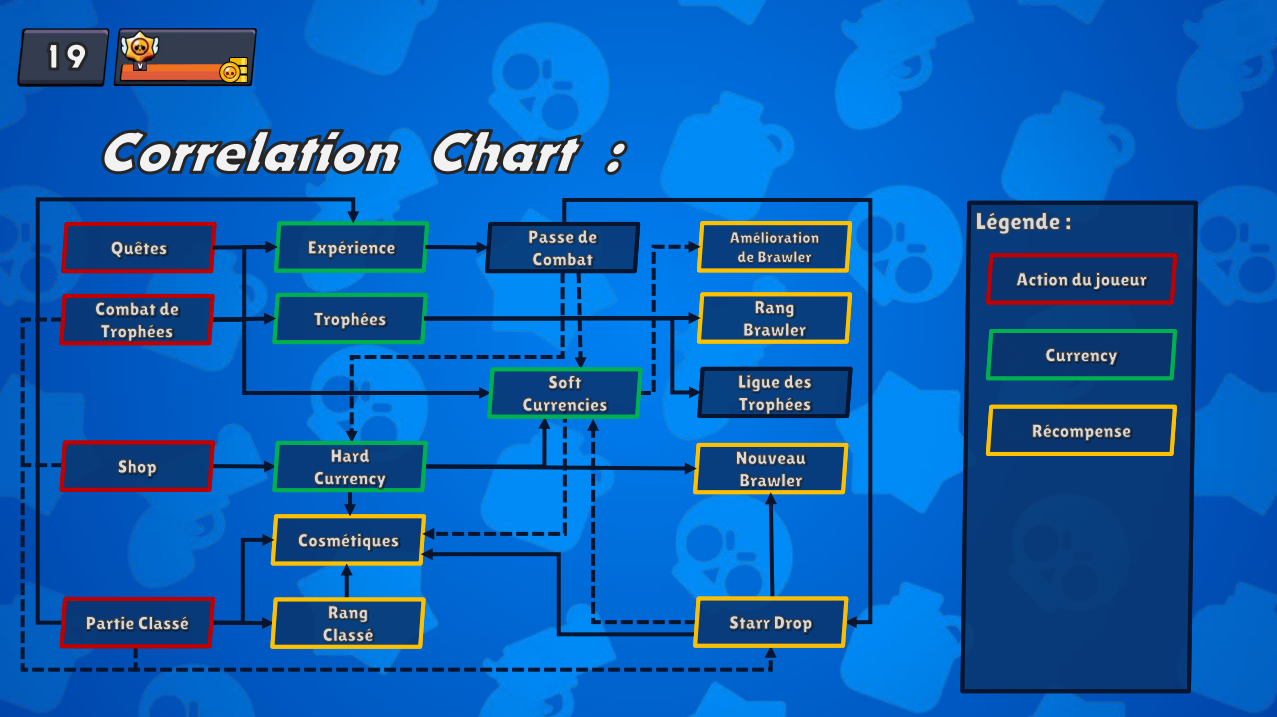 19

Correlation Chart :

Quêtes

Combat de Trophées

Shop

Partie Classé

Expérience

Trophées

Hard Currency

Cosmétiques

Rang Classé

Passe de Combat

Soft Currencies

Amélioration de Brawler

Rang Brawler

Ligue des Trophées

Nouveau Brawler

Starr Drop

Légende :

Action du joueur

Currency

Récompense